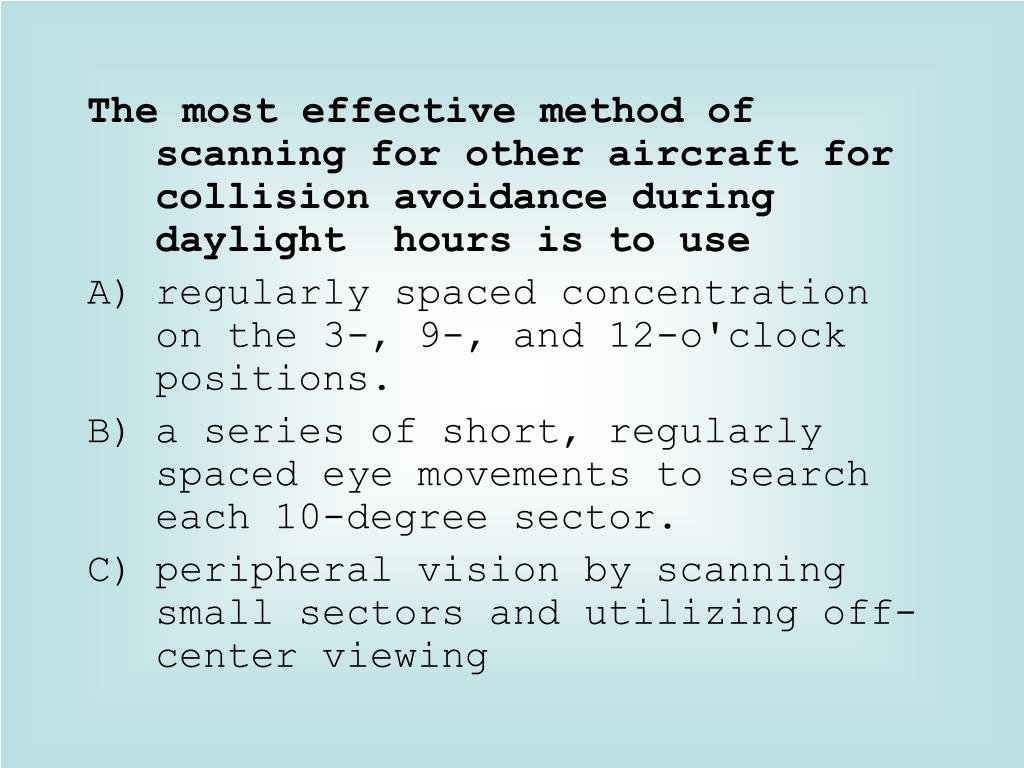 The most effective method of scanning for other aircraft for collision avoidance during daylight  hours is to use

A) regularly spaced concentration on the 3-, 9-, and 12-o'clock positions.

B) a series of short, regularly spaced eye movements to search each 10-degree sector.

C) peripheral vision by scanning small sectors and utilizing off-center viewing